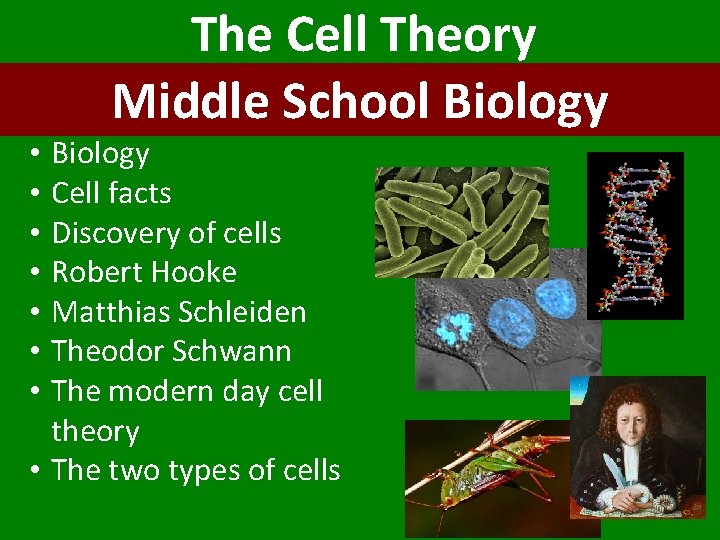 The Cell Theory

Middle School Biology

• Biology
• Cell facts
• Discovery of cells
• Robert Hooke
• Matthias Schleiden
• Theodor Schwann
• The modern day cell theory
• The two types of cells